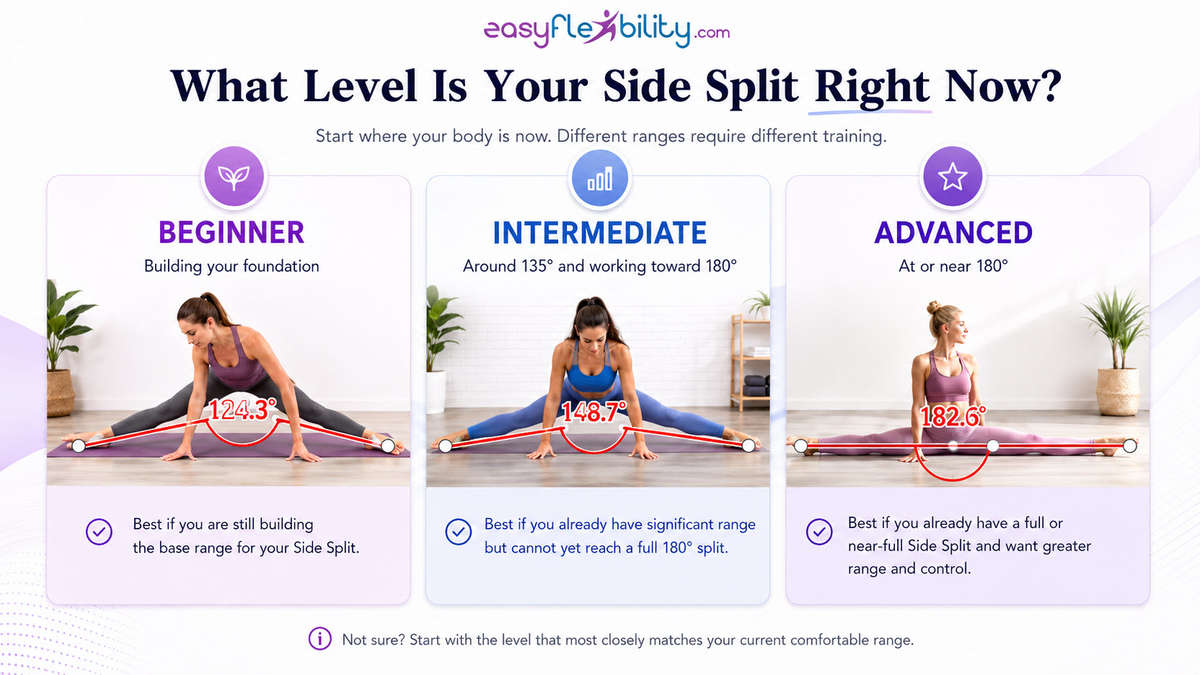 easyflexibility.com

What Level Is Your Side Split Right Now?

Start where your body is now. Different ranges require different training.

BEGINNER

Building your foundation

124.3°

Best if you are still building the base range for your Side Split.

INTERMEDIATE

Around 135° and working toward 180°

148.7°

Best if you already have significant range but cannot yet reach a full 180° split.

ADVANCED

At or near 180°

182.6°

Best if you already have a full or near-full Side Split and want greater range and control.

Not sure? Start with the level that most closely matches your current comfortable range.